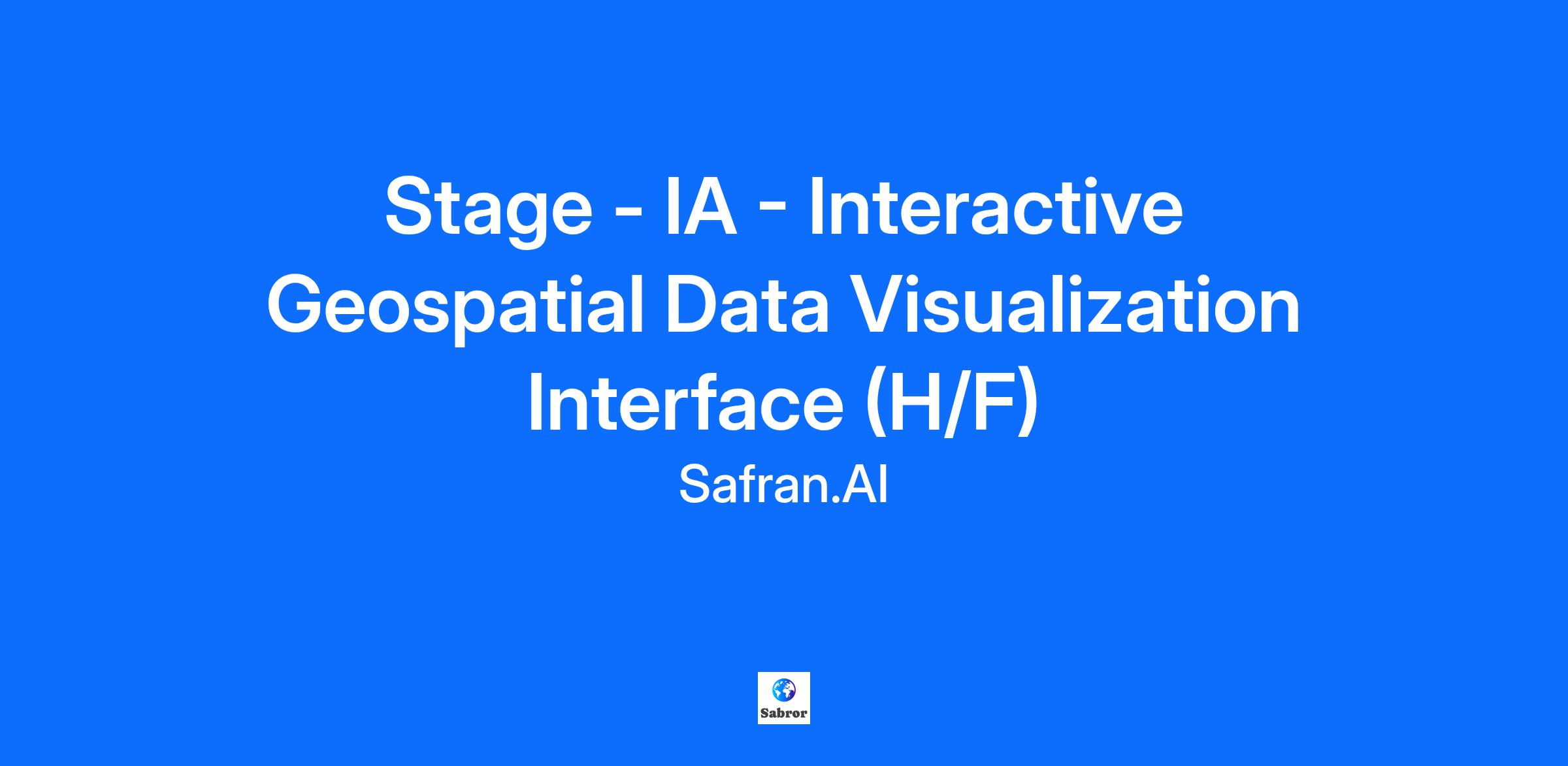 Stage - IA - Interactive Geospatial Data Visualization Interface (H/F)

Safran.AI

Sabror